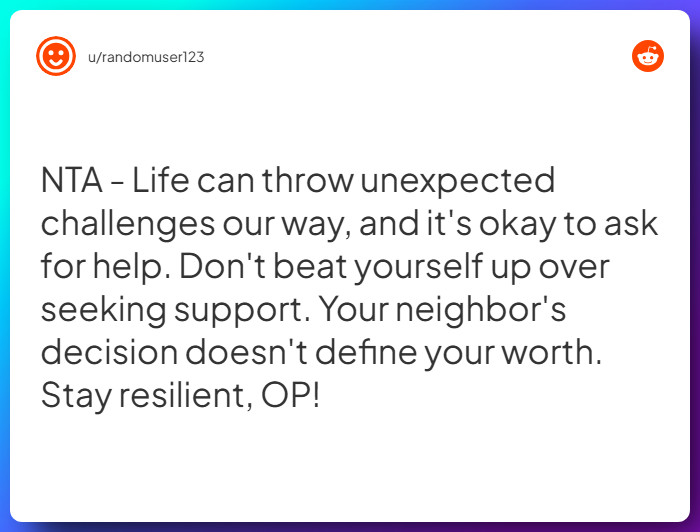 u/randomuser123

NTA - Life can throw unexpected challenges our way, and it's okay to ask for help. Don't beat yourself up over seeking support. Your neighbor's decision doesn't define your worth. Stay resilient, OP!